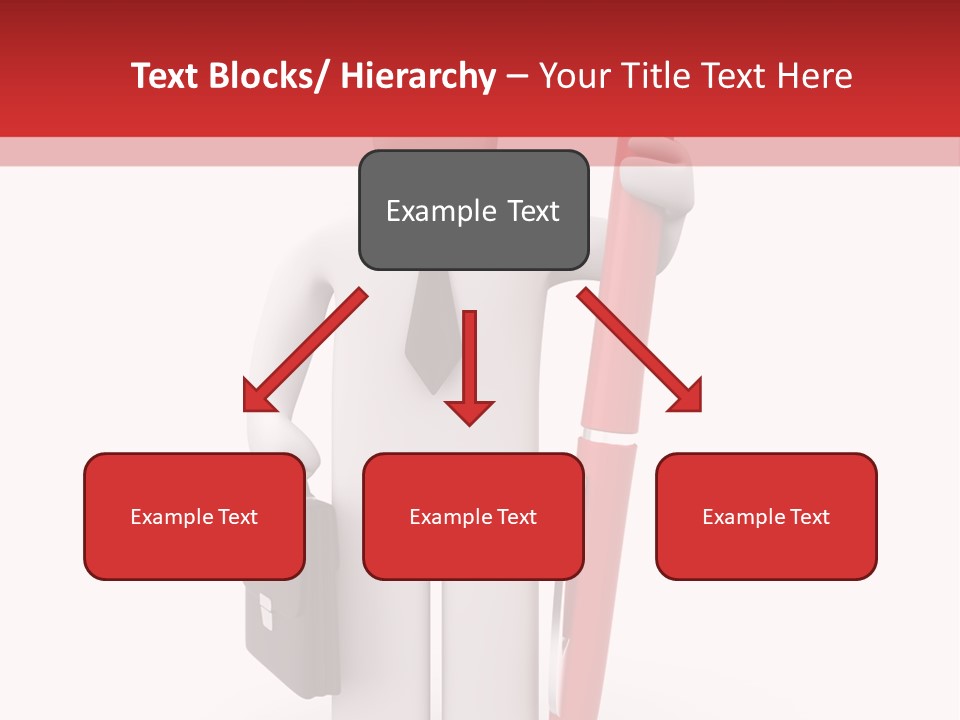 Text Blocks/ Hierarchy – Your Title Text Here

Example Text

Example Text

Example Text

Example Text